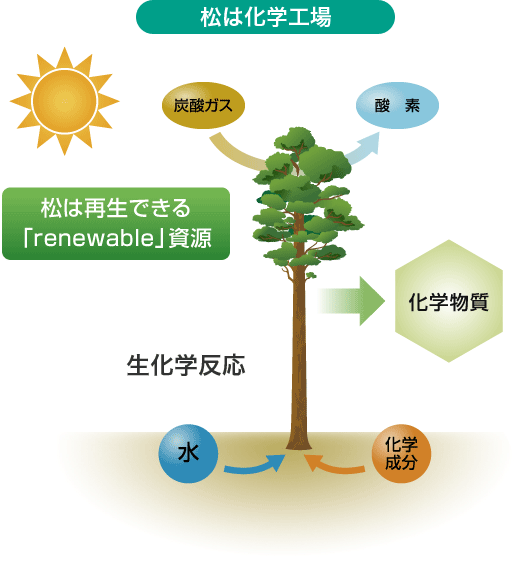 松は化学工場

炭酸ガス

酸　素

松は再生できる「renewable」資源

化学物質

生化学反応

水

化学成分